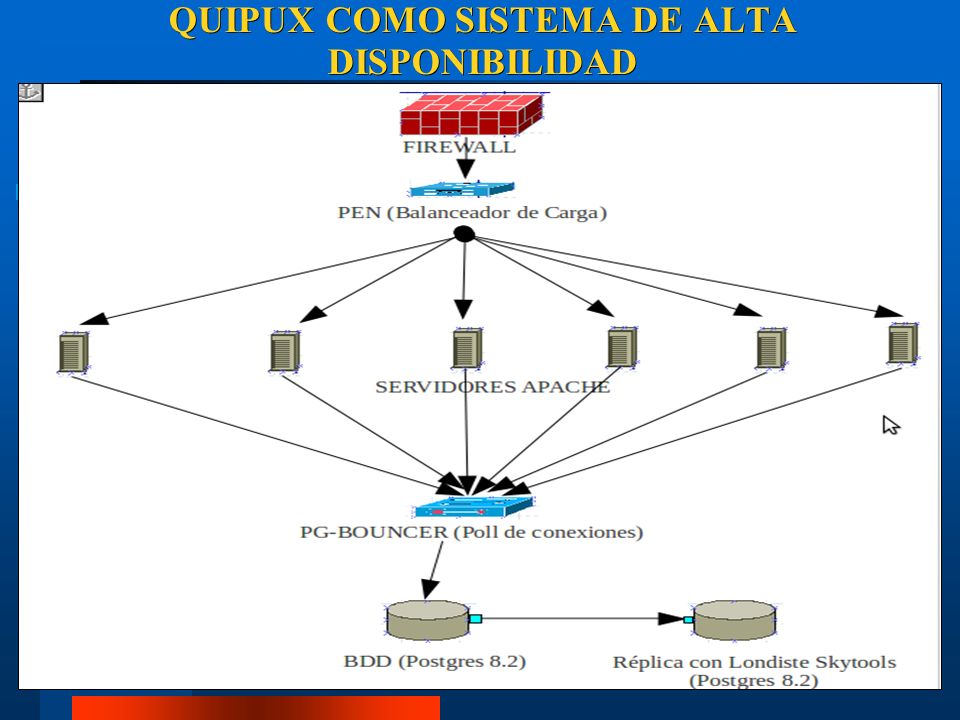 QUIPUX COMO SISTEMA DE ALTA DISPONIBILIDAD

FIREWALL

PEN (Balanceador de Carga)

SERVIDORES APACHE

PG-BOUNCER (Poll de conexiones)

BDD (Postgres 8.2)

Réplica con Londiste Skytools (Postgres 8.2)